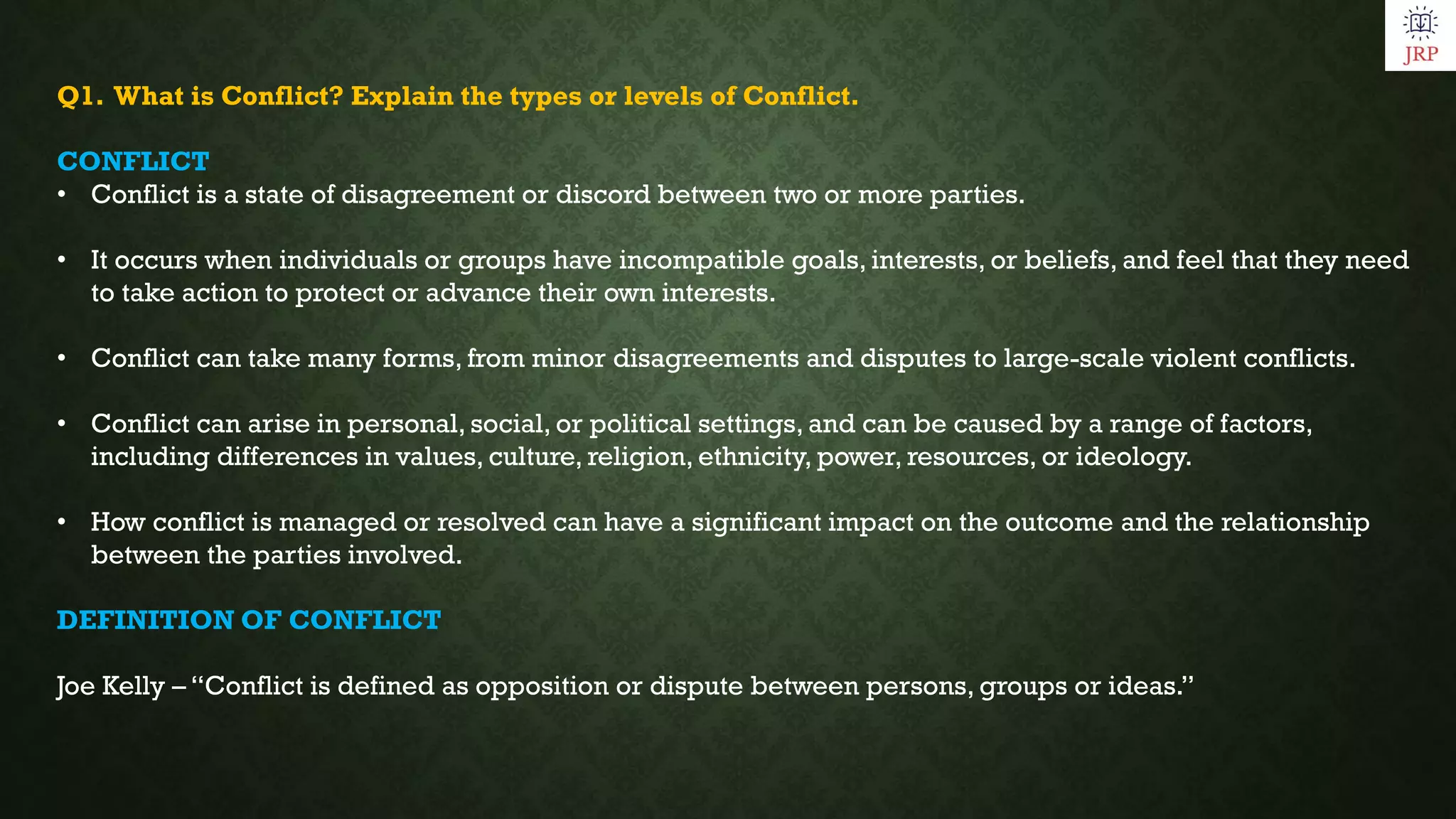 JRP

Q1. What is Conflict? Explain the types or levels of Conflict.

CONFLICT

• Conflict is a state of disagreement or discord between two or more parties.

• It occurs when individuals or groups have incompatible goals, interests, or beliefs, and feel that they need to take action to protect or advance their own interests.

• Conflict can take many forms, from minor disagreements and disputes to large-scale violent conflicts.

• Conflict can arise in personal, social, or political settings, and can be caused by a range of factors, including differences in values, culture, religion, ethnicity, power, resources, or ideology.

• How conflict is managed or resolved can have a significant impact on the outcome and the relationship between the parties involved.

DEFINITION OF CONFLICT

Joe Kelly – "Conflict is defined as opposition or dispute between persons, groups or ideas."